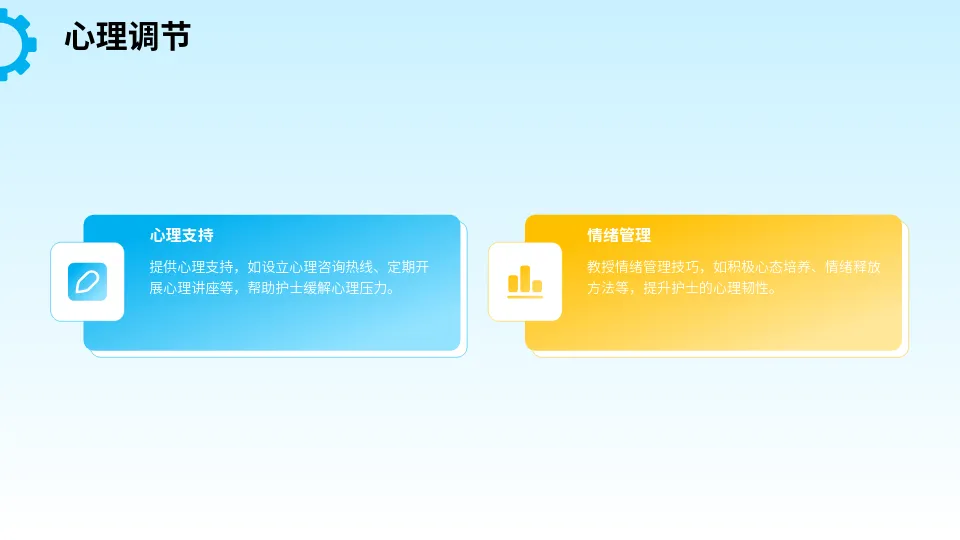 心理调节

心理支持

提供心理支持，如设立心理咨询热线、定期开展心理讲座等，帮助护士缓解心理压力。

情绪管理

教授情绪管理技巧，如积极心态培养、情绪释放方法等，提升护士的心理韧性。